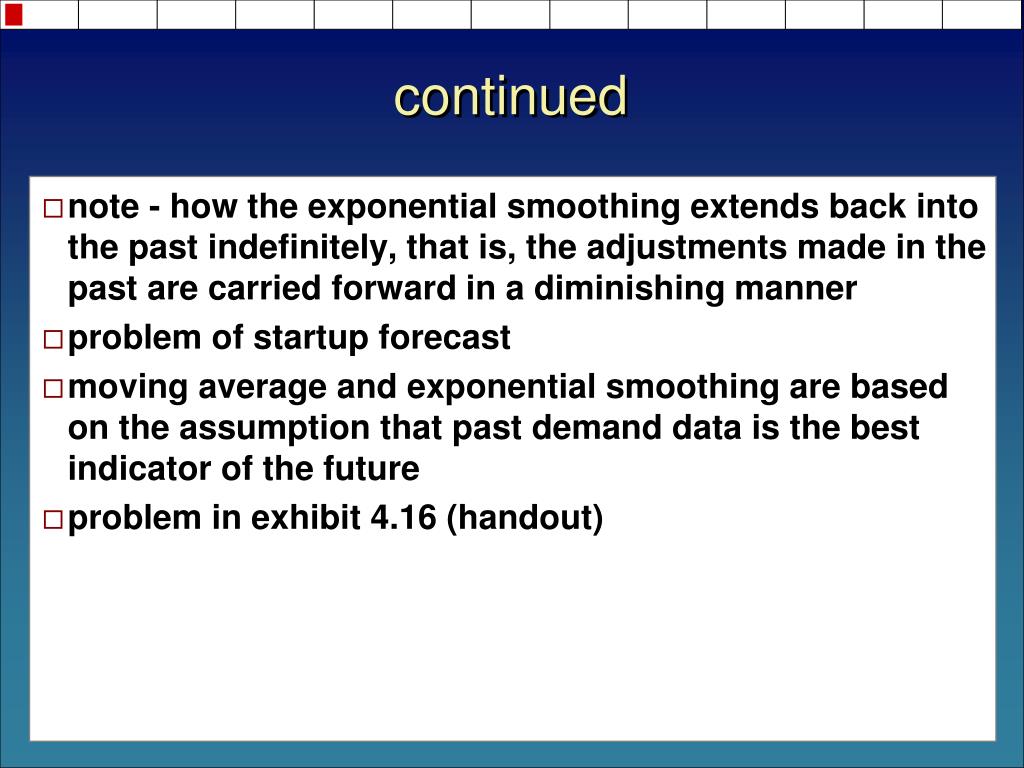 continued

□ note - how the exponential smoothing extends back into the past indefinitely, that is, the adjustments made in the past are carried forward in a diminishing manner

□ problem of startup forecast

□ moving average and exponential smoothing are based on the assumption that past demand data is the best indicator of the future

□ problem in exhibit 4.16 (handout)